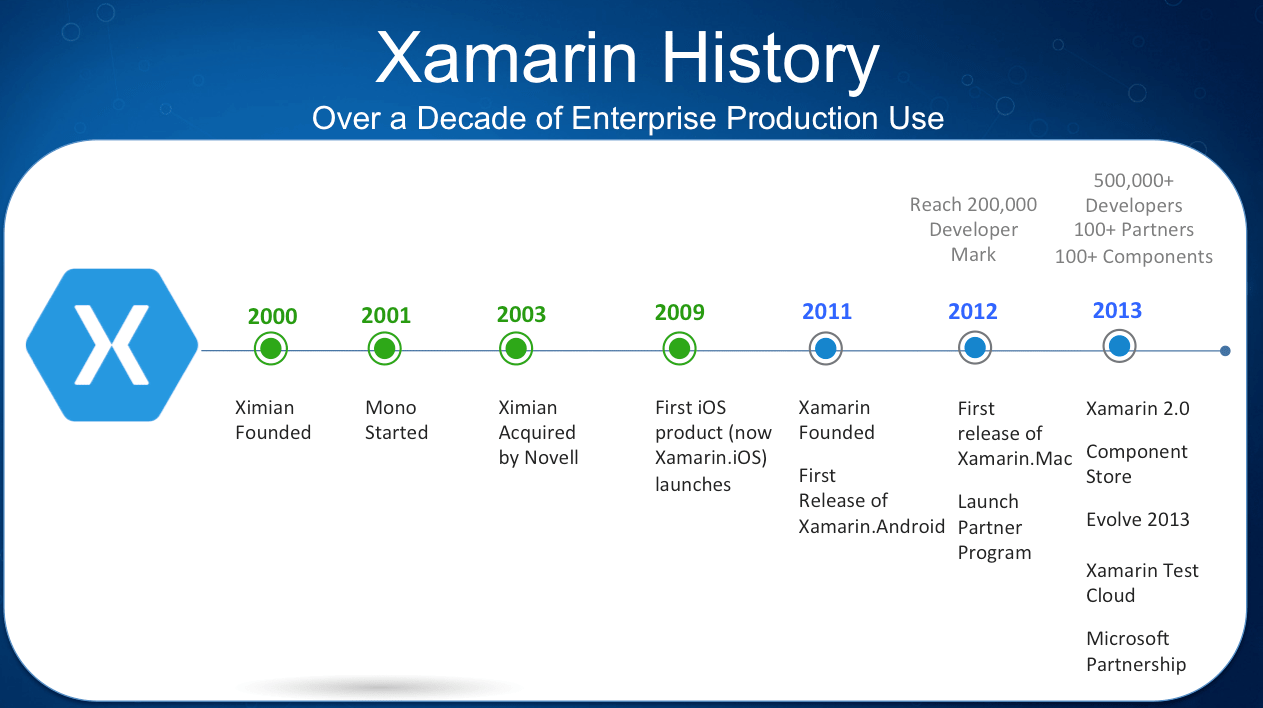 Xamarin History
Over a Decade of Enterprise Production Use

X

2000
Ximian Founded

2001
Mono Started

2003
Ximian Acquired by Novell

2009
First iOS product (now Xamarin.iOS) launches

2011
Xamarin Founded

First Release of Xamarin.Android

Reach 200,000 Developer Mark

2012
First release of Xamarin.Mac

Launch Partner Program

500,000+ Developers
100+ Partners
100+ Components

2013
Xamarin 2.0

Component Store

Evolve 2013

Xamarin Test Cloud

Microsoft Partnership